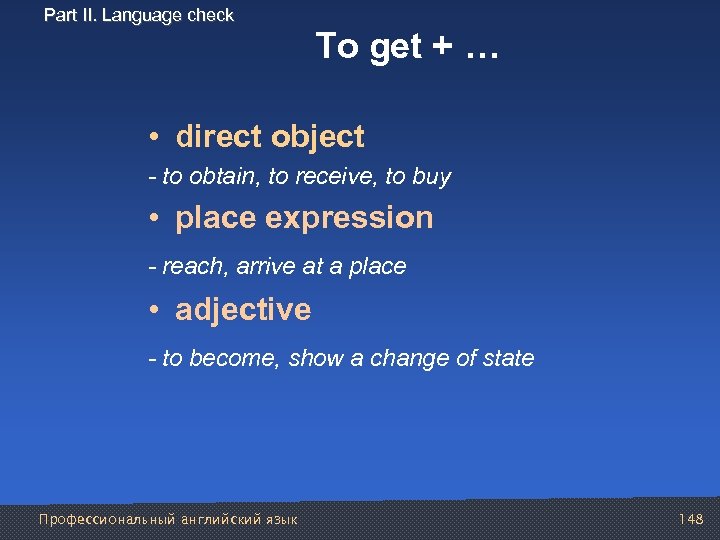 Part II. Language check

To get + …

• direct object

- to obtain, to receive, to buy

• place expression

- reach, arrive at a place

• adjective

- to become, show a change of state

Профессиональный английский язык

148